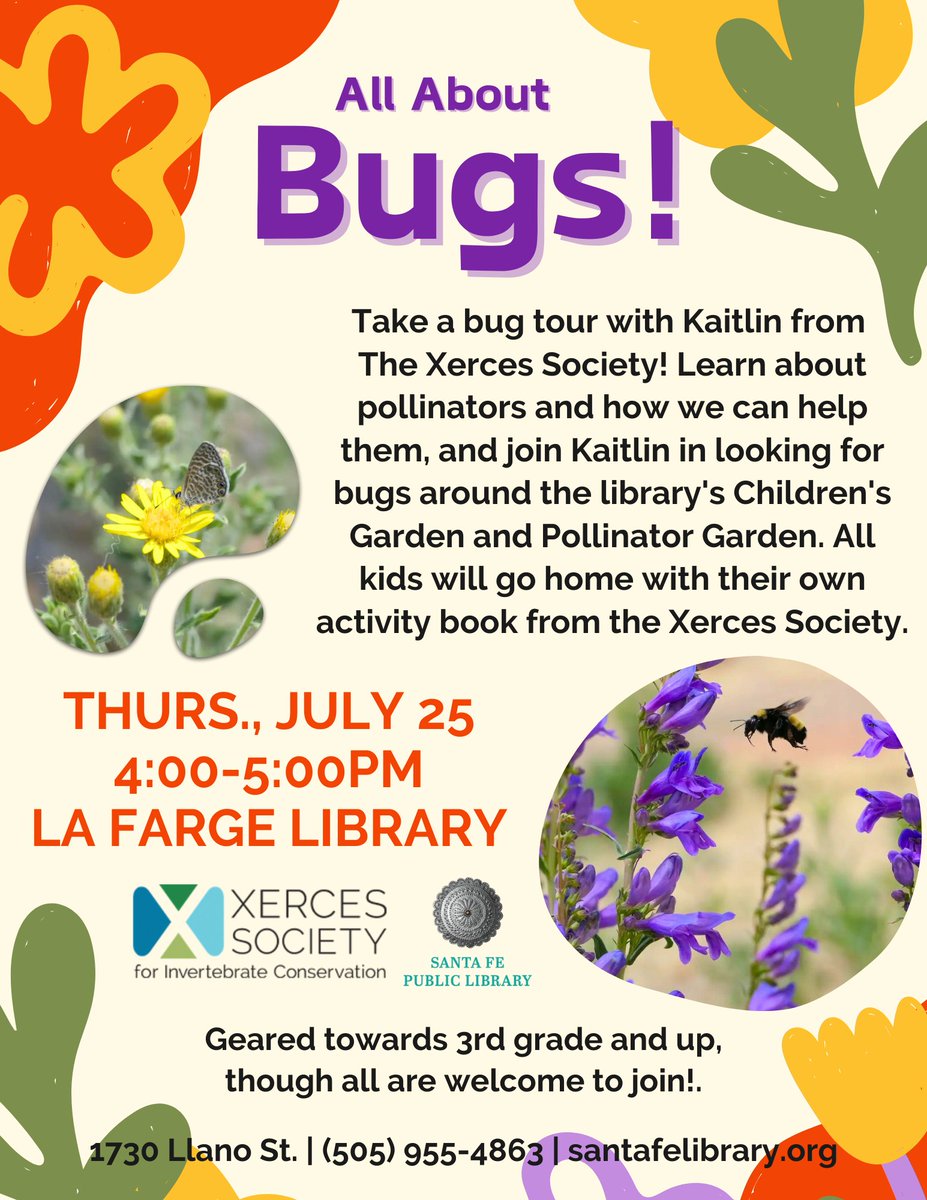 All About
Bugs!

Take a bug tour with Kaitlin from The Xerces Society! Learn about pollinators and how we can help them, and join Kaitlin in looking for bugs around the library's Children's Garden and Pollinator Garden. All kids will go home with their own activity book from the Xerces Society.

THURS., JULY 25
4:00-5:00PM
LA FARGE LIBRARY

XERCES SOCIETY
for Invertebrate Conservation

SANTA FE PUBLIC LIBRARY

Geared towards 3rd grade and up, though all are welcome to join!.

1730 Llano St. | (505) 955-4863 | santafelibrary.org